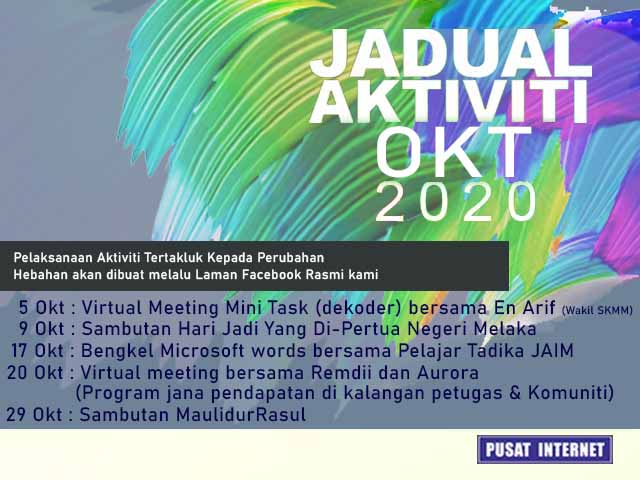 JADUAL AKTIVITI OKT 2020

Pelaksanaan Aktiviti Tertakluk Kepada Perubahan
Hebahan akan dibuat melalu Laman Facebook Rasmi kami

5 Okt : Virtual Meeting Mini Task (dekoder) bersama En Arif (Wakil SKMM)
9 Okt : Sambutan Hari Jadi Yang Di-Pertua Negeri Melaka
17 Okt : Bengkel Microsoft words bersama Pelajar Tadika JAIM
20 Okt : Virtual meeting bersama Remdii dan Aurora
(Program jana pendapatan di kalangan petugas & Komuniti)
29 Okt : Sambutan MaulidurRasul

PUSAT INTERNET